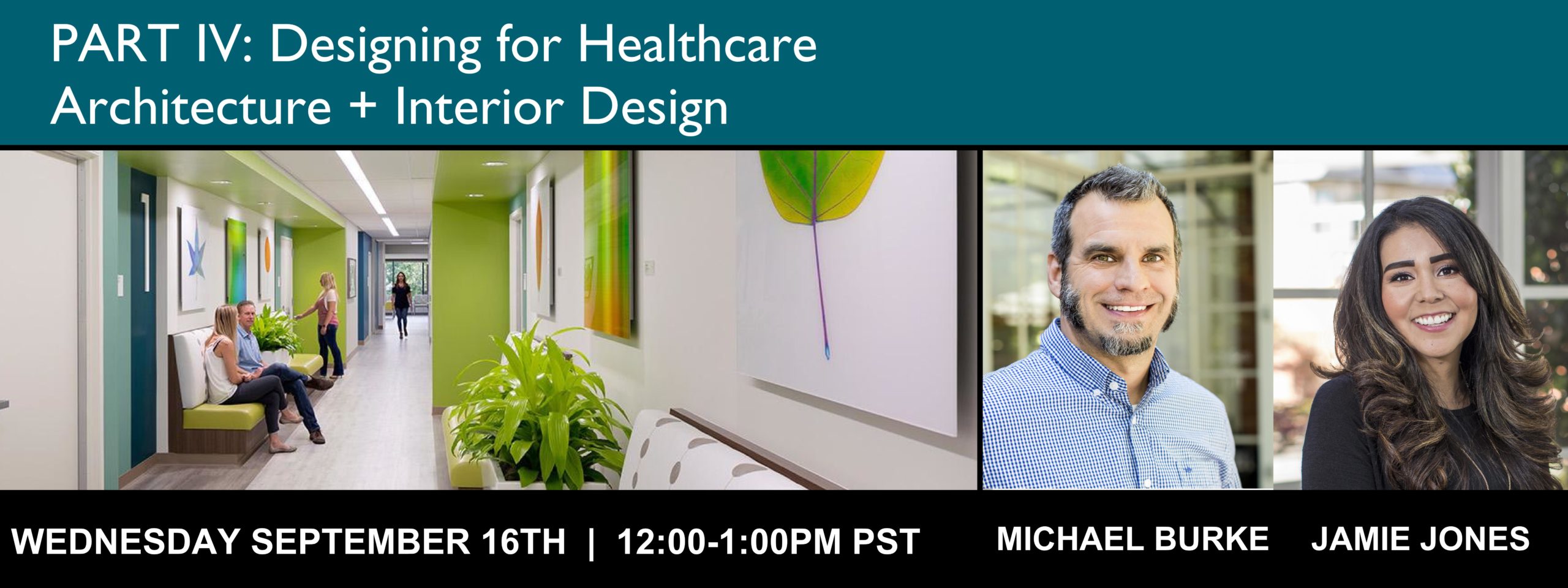 PART IV: Designing for Healthcare
Architecture + Interior Design

WEDNESDAY SEPTEMBER 16TH | 12:00-1:00PM PST

MICHAEL BURKE

JAMIE JONES